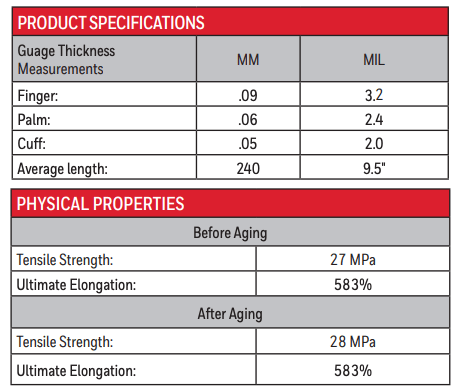 PRODUCT SPECIFICATIONS

| Guage Thickness Measurements | MM | MIL |
|---|---|---|
| Finger: | .09 | 3.2 |
| Palm: | .06 | 2.4 |
| Cuff: | .05 | 2.0 |
| Average length: | 240 | 9.5" |

PHYSICAL PROPERTIES

| Before Aging | |
|---|---|
| Tensile Strength: | 27 MPa |
| Ultimate Elongation: | 583% |
| After Aging | |
| Tensile Strength: | 28 MPa |
| Ultimate Elongation: | 583% |